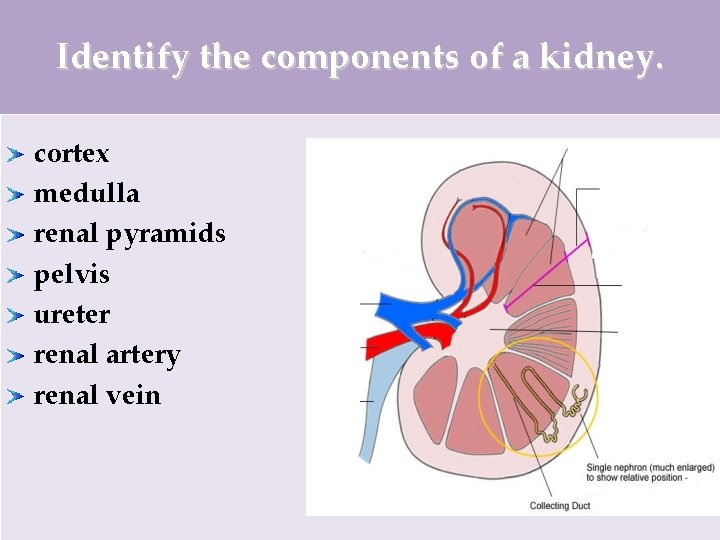 Identify the components of a kidney.

cortex
medulla
renal pyramids
pelvis
ureter
renal artery
renal vein

Single nephron (much enlarged) to show relative position -

Collecting Duct